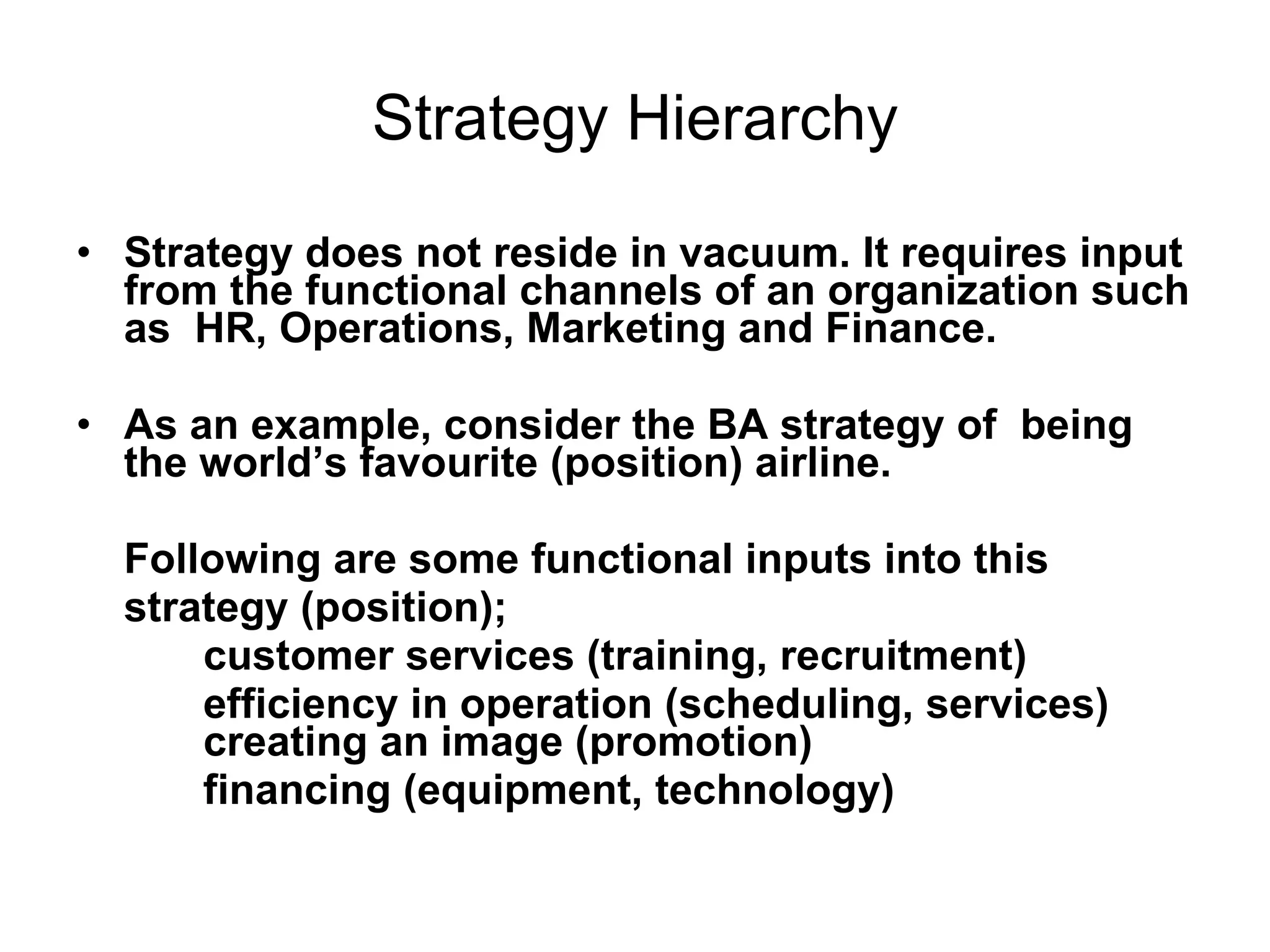 Strategy Hierarchy

• Strategy does not reside in vacuum. It requires input from the functional channels of an organization such as HR, Operations, Marketing and Finance.

• As an example, consider the BA strategy of being the world’s favourite (position) airline.

Following are some functional inputs into this strategy (position);
customer services (training, recruitment)
efficiency in operation (scheduling, services)
creating an image (promotion)
financing (equipment, technology)